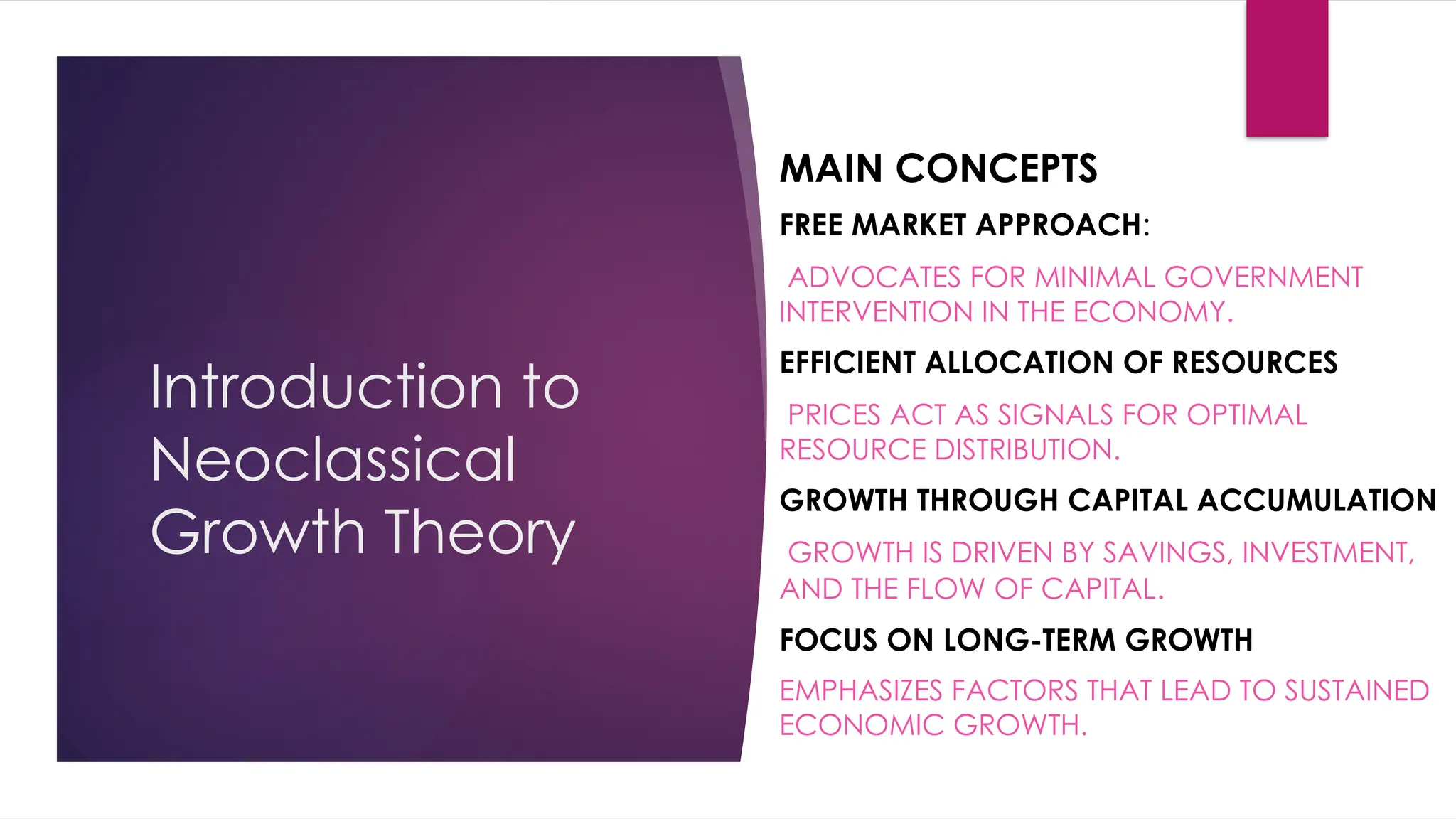 Introduction to Neoclassical Growth Theory

MAIN CONCEPTS

FREE MARKET APPROACH:

ADVOCATES FOR MINIMAL GOVERNMENT INTERVENTION IN THE ECONOMY.

EFFICIENT ALLOCATION OF RESOURCES

PRICES ACT AS SIGNALS FOR OPTIMAL RESOURCE DISTRIBUTION.

GROWTH THROUGH CAPITAL ACCUMULATION

GROWTH IS DRIVEN BY SAVINGS, INVESTMENT, AND THE FLOW OF CAPITAL.

FOCUS ON LONG-TERM GROWTH

EMPHASIZES FACTORS THAT LEAD TO SUSTAINED ECONOMIC GROWTH.